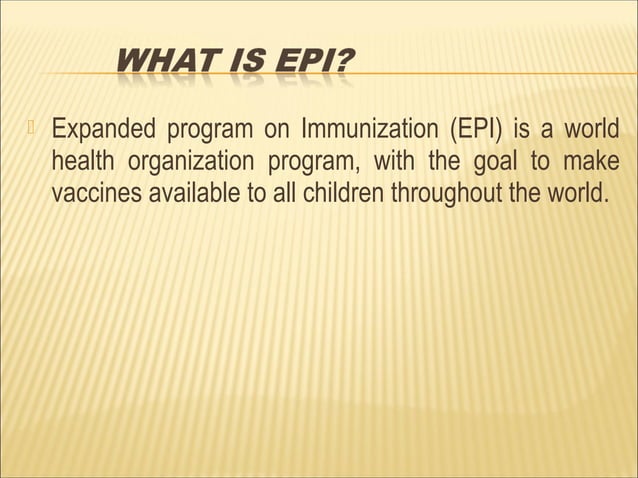 WHAT IS EPI?

Expanded program on Immunization (EPI) is a world health organization program, with the goal to make vaccines available to all children throughout the world.